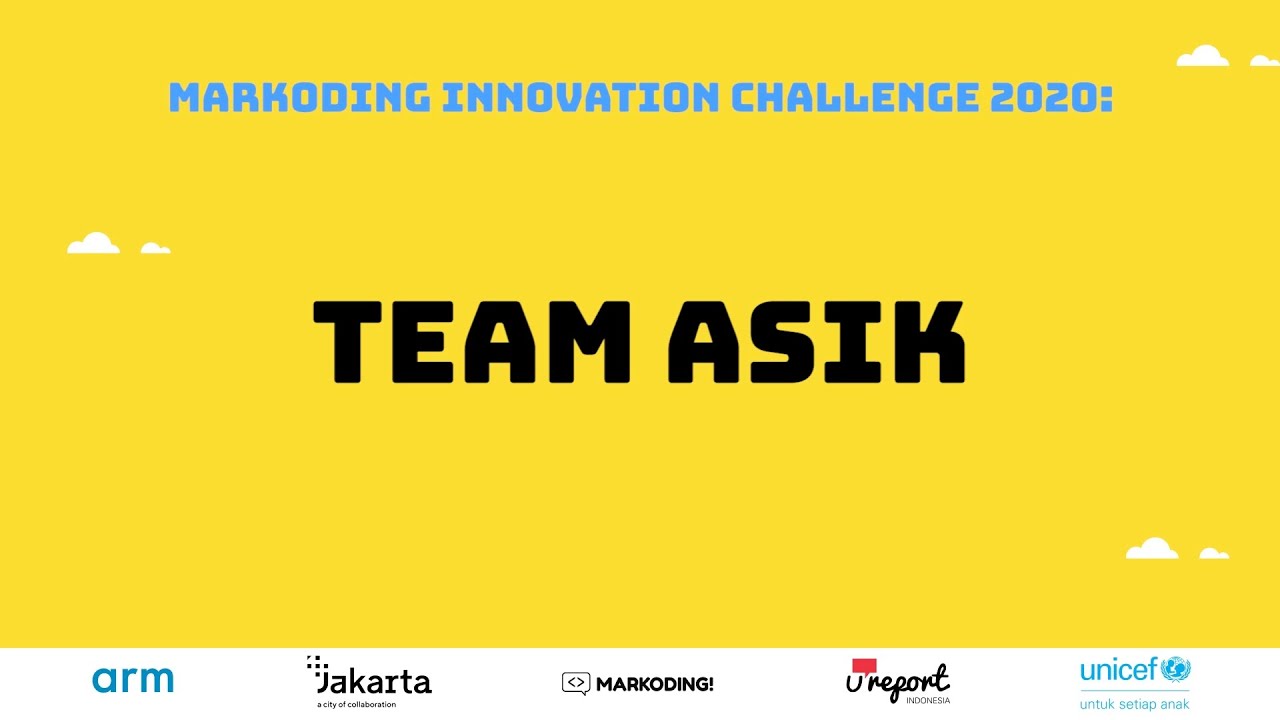 MARKODING INNOVATION CHALLENGE 2020:

TEAM ASIK

arm

Jakarta
a city of collaboration

<> MARKODING!

U report
INDONESIA

unicef
untuk setiap anak